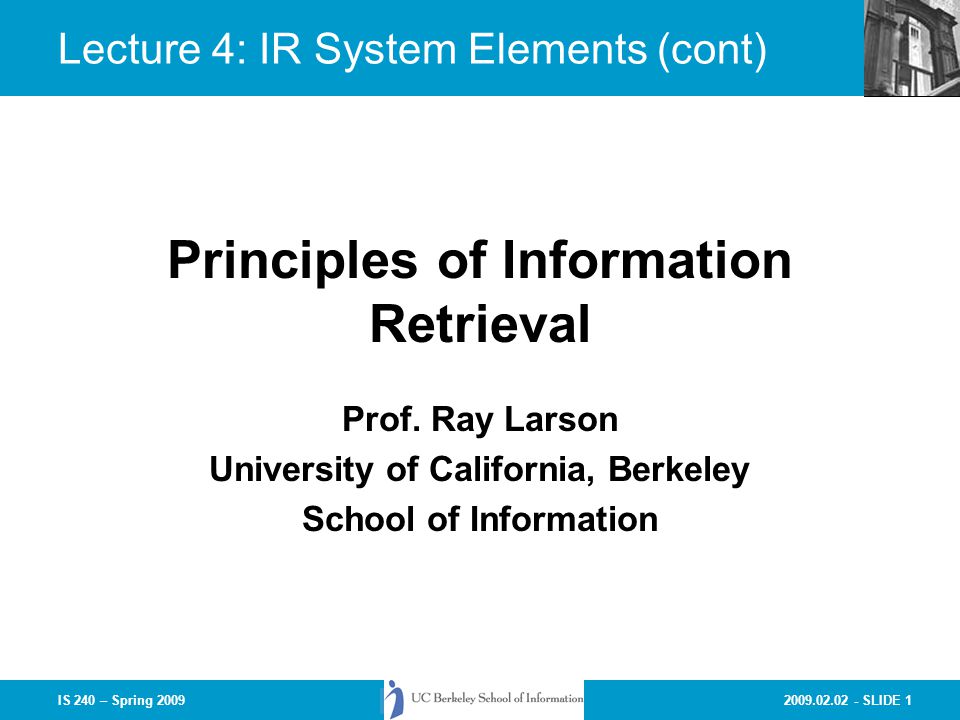 Lecture 4: IR System Elements (cont)

Principles of Information Retrieval

Prof. Ray Larson
University of California, Berkeley
School of Information

IS 240 – Spring 2009

UC Berkeley School of Information

2009.02.02 - SLIDE 1